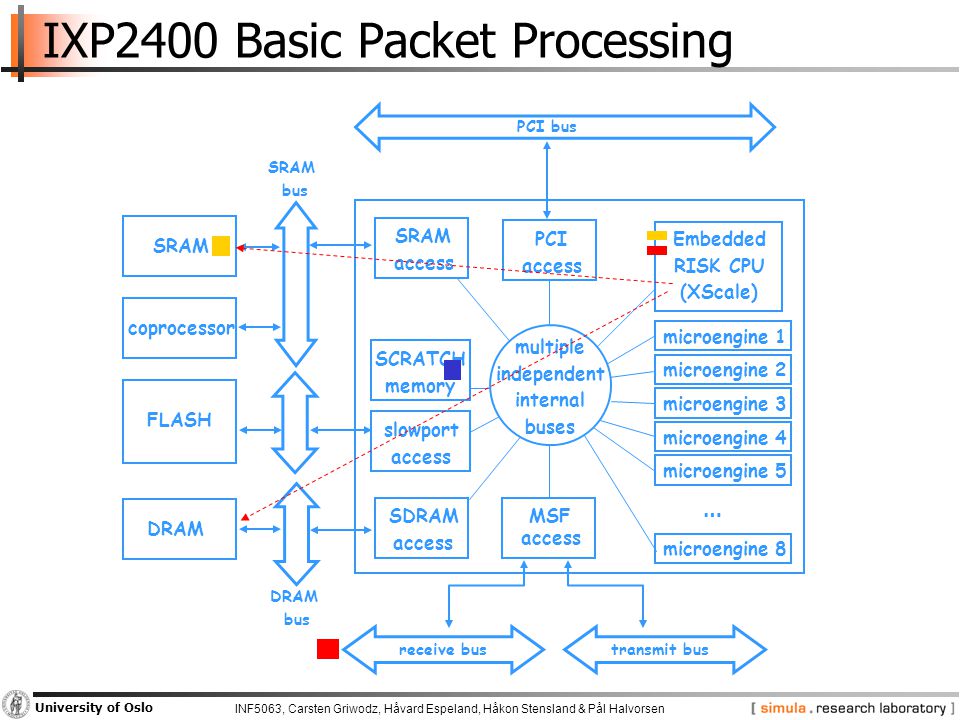 IXP2400 Basic Packet Processing

PCI bus

SRAM bus

SRAM

coprocessor

FLASH

DRAM

DRAM bus

SRAM access

PCI access

Embedded RISK CPU (XScale)

SCRATCH memory

slowport access

multiple independent internal buses

microengine 1

microengine 2

microengine 3

microengine 4

microengine 5

...

microengine 8

SDRAM access

MSF access

receive bus

transmit bus

University of Oslo

INF5063, Carsten Griwodz, Håvard Espeland, Håkon Stensland & Pål Halvorsen

[ simula . research laboratory ]